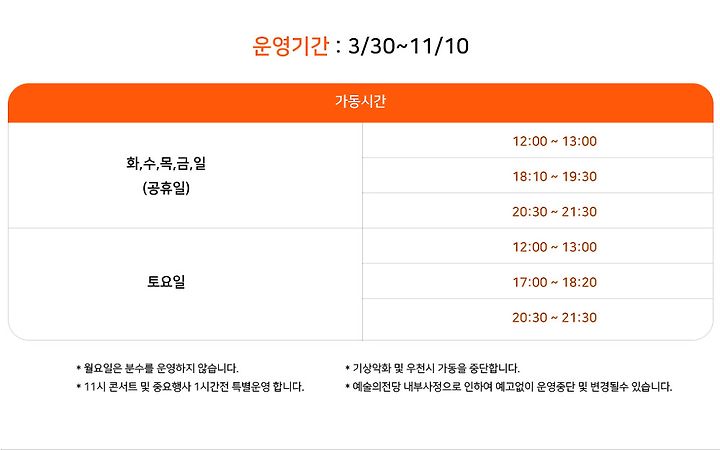 운영기간 : 3/30~11/10

| 가동시간 | |
|---|---|
| 화,수,목,금,일 (공휴일) | 12:00 ~ 13:00 |
| | 18:10 ~ 19:30 |
| | 20:30 ~ 21:30 |
| 토요일 | 12:00 ~ 13:00 |
| | 17:00 ~ 18:20 |
| | 20:30 ~ 21:30 |

* 월요일은 분수를 운영하지 않습니다.
* 11시 콘서트 및 중요행사 1시간전 특별운영 합니다.

* 기상악화 및 우천시 가동을 중단합니다.
* 예술의전당 내부사정으로 인하여 예고없이 운영중단 및 변경될수 있습니다.